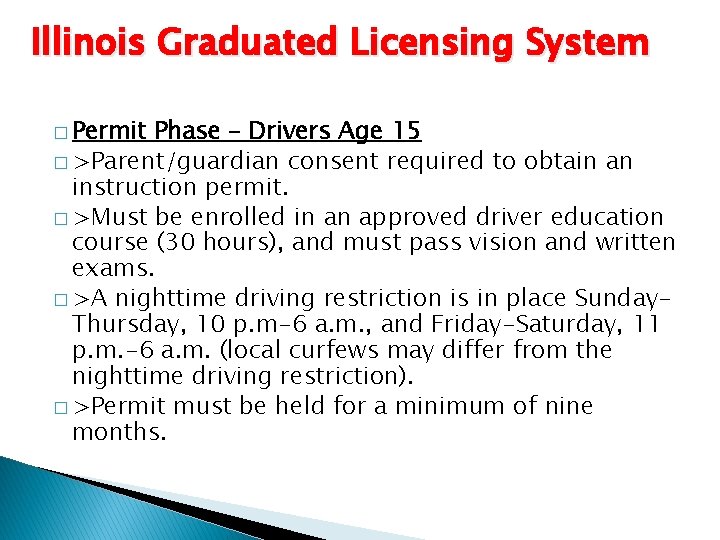 Illinois Graduated Licensing System

□ Permit Phase – Drivers Age 15

□ >Parent/guardian consent required to obtain an instruction permit.

□ >Must be enrolled in an approved driver education course (30 hours), and must pass vision and written exams.

□ >A nighttime driving restriction is in place Sunday–Thursday, 10 p.m–6 a.m., and Friday–Saturday, 11 p.m.–6 a.m. (local curfews may differ from the nighttime driving restriction).

□ >Permit must be held for a minimum of nine months.